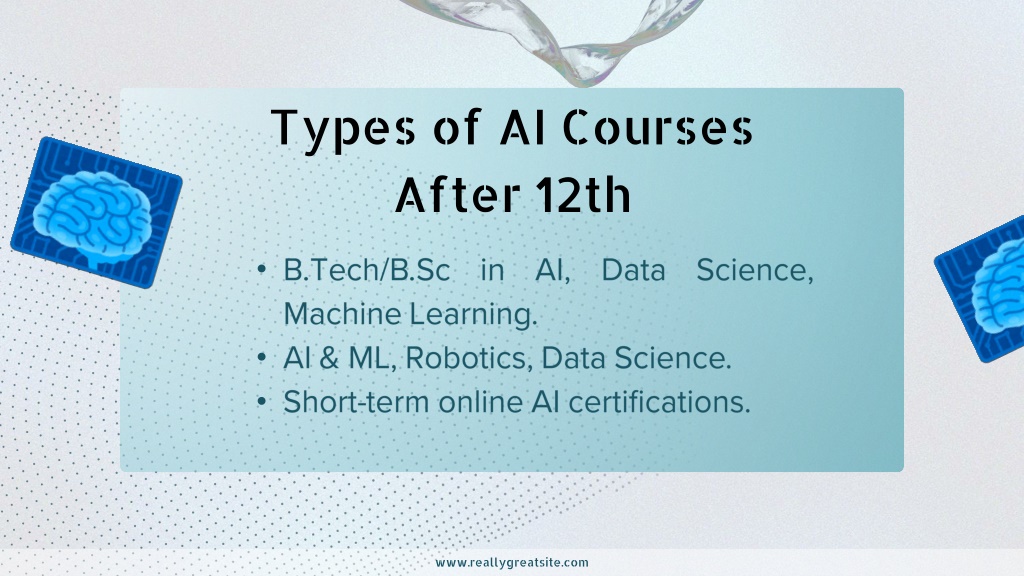 Types of AI Courses
After 12th

• B.Tech/B.Sc in AI, Data Science, Machine Learning.
• AI & ML, Robotics, Data Science.
• Short-term online AI certifications.

www.reallygreatsite.com